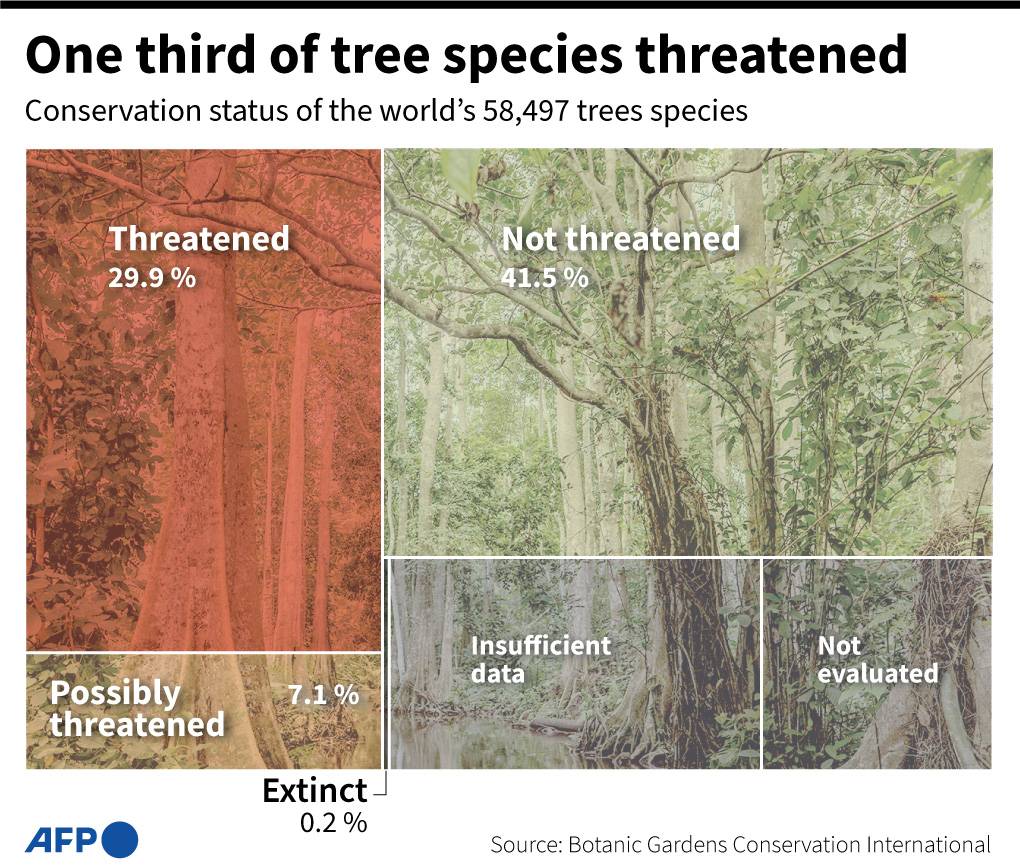 One third of tree species threatened

Conservation status of the world's 58,497 trees species

Threatened
29.9 %

Not threatened
41.5 %

Possibly threatened
7.1 %

Insufficient data

Not evaluated

Extinct
0.2 %

AFP

Source: Botanic Gardens Conservation International